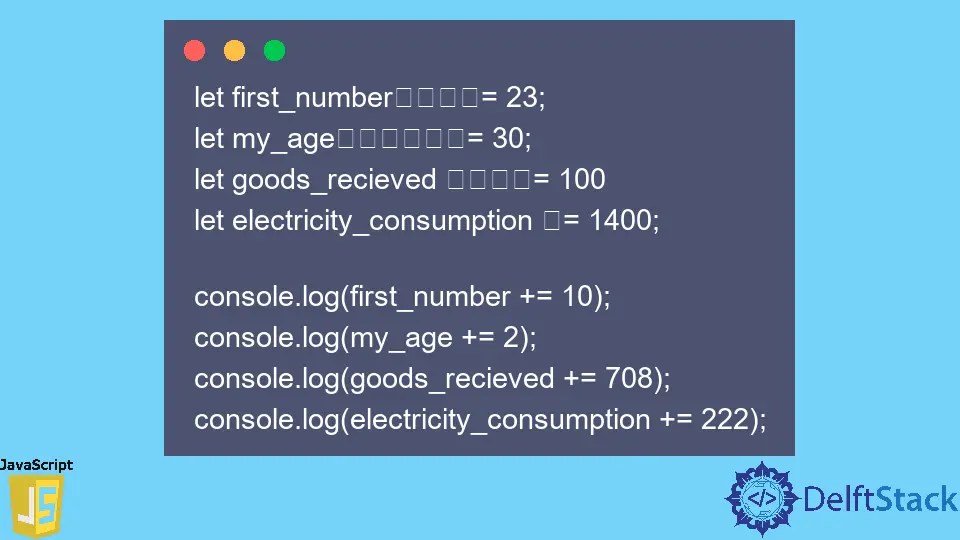 let first_number□□□□= 23;
let my_age□□□□□□= 30;
let goods_recieved □□□□= 100
let electricity_consumption □= 1400;

console.log(first_number += 10);
console.log(my_age += 2);
console.log(goods_recieved += 708);
console.log(electricity_consumption += 222);

JavaScript
JS

DelftStack